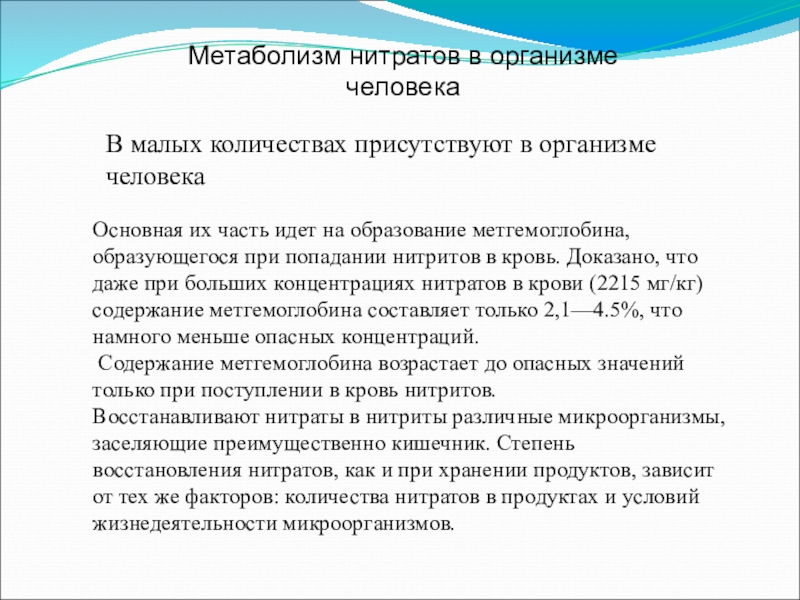 Метаболизм нитратов в организме человека

В малых количествах присутствуют в организме человека

Основная их часть идет на образование метгемоглобина, образующегося при попадании нитритов в кровь. Доказано, что даже при больших концентрациях нитратов в крови (2215 мг/кг) содержание метгемоглобина составляет только 2,1—4.5%, что намного меньше опасных концентраций.
Содержание метгемоглобина возрастает до опасных значений только при поступлении в кровь нитритов.
Восстанавливают нитраты в нитриты различные микроорганизмы, заселяющие преимущественно кишечник. Степень восстановления нитратов, как и при хранении продуктов, зависит от тех же факторов: количества нитратов в продуктах и условий жизнедеятельности микроорганизмов.